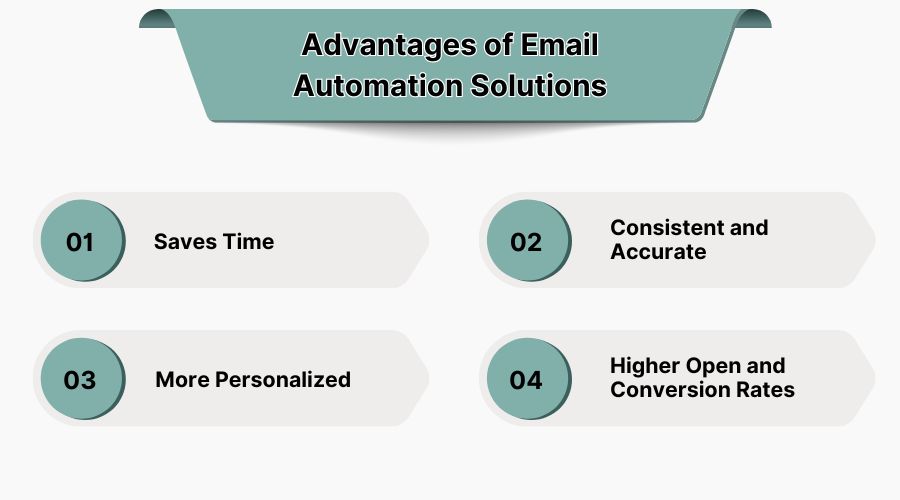 Advantages of Email Automation Solutions

01 Saves Time

02 Consistent and Accurate

03 More Personalized

04 Higher Open and Conversion Rates